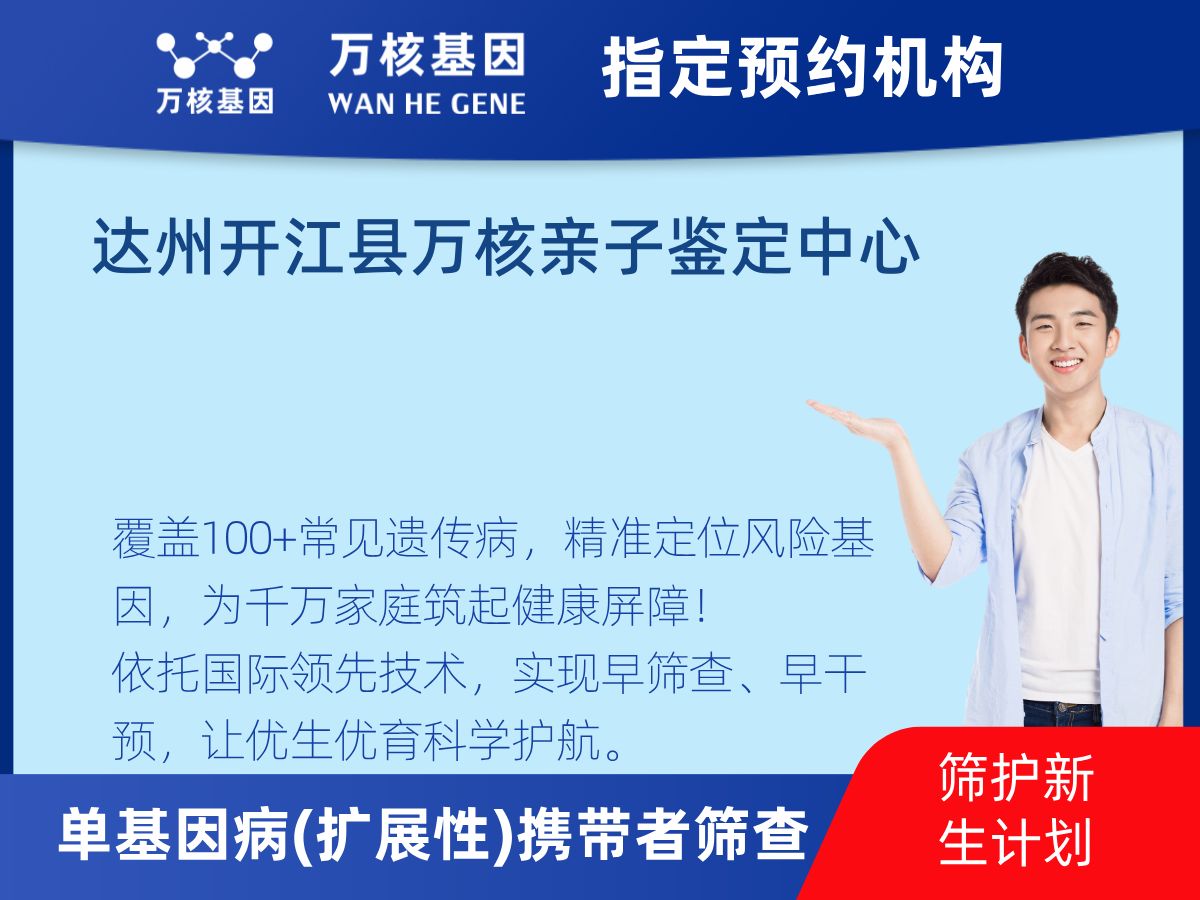 万核基因

万核基因
WAN HE GENE

指定预约机构

达州开江县万核亲子鉴定中心

覆盖100+常见遗传病，精准定位风险基因，为千万家庭筑起健康屏障！
依托国际领先技术，实现早筛查、早干预，让优生优育科学护航。

单基因病(扩展性)携带者筛查

筛护新生计划